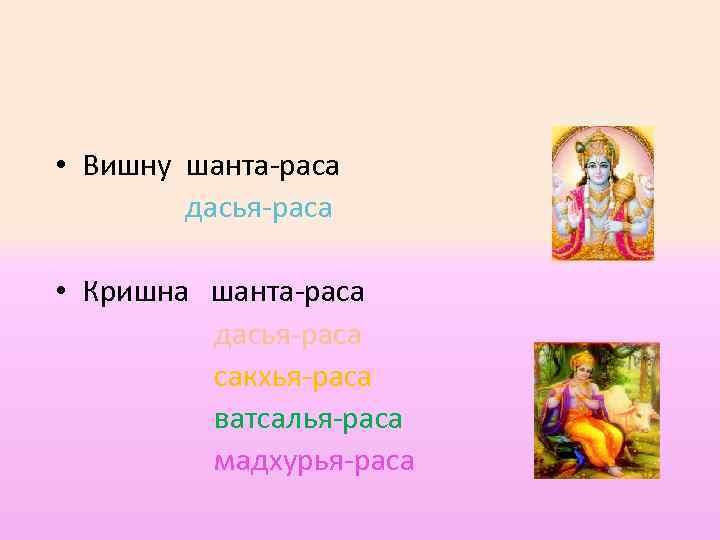 • Вишну шанта-раса
дасья-раса

• Кришна шанта-раса
дасья-раса
сакхья-раса
ватсалья-раса
мадхурья-раса